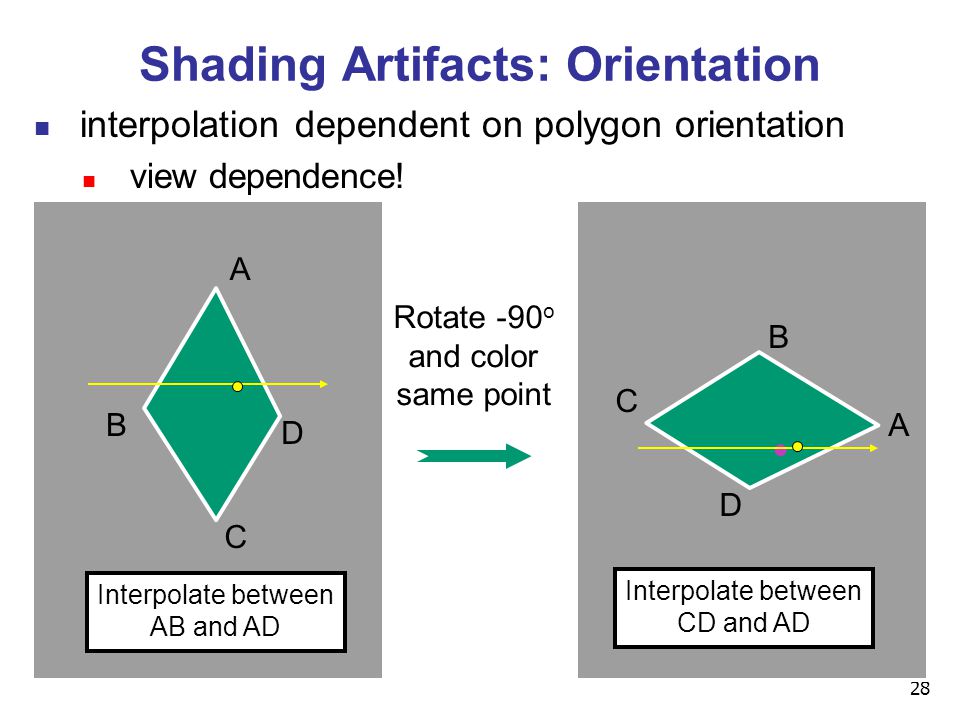 Shading Artifacts: Orientation

interpolation dependent on polygon orientation

view dependence!

A

B

D

C

Interpolate between AB and AD

Rotate -90$^o$ and color same point

B

C

A

D

Interpolate between CD and AD

28